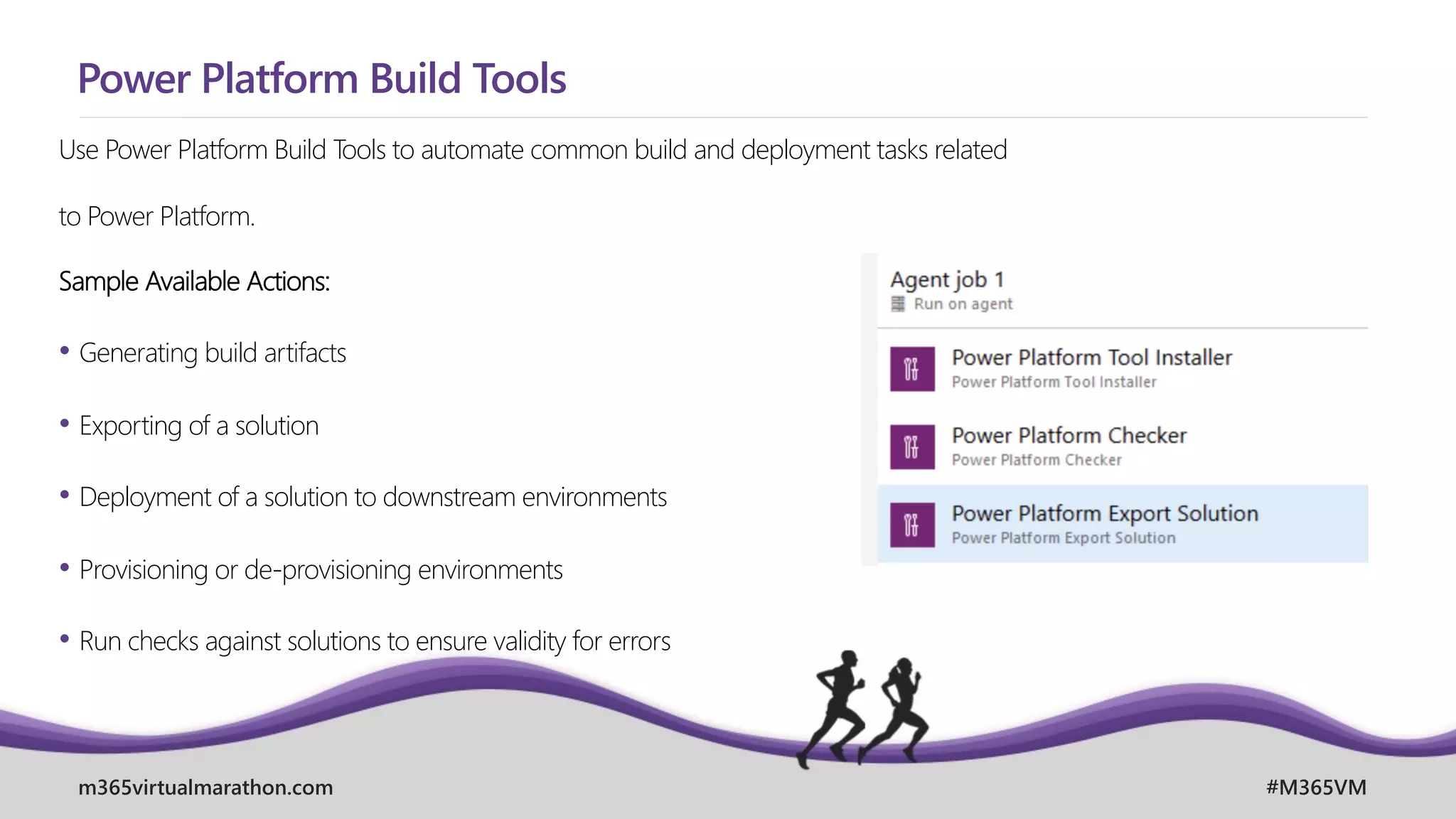 Power Platform Build Tools

Use Power Platform Build Tools to automate common build and deployment tasks related to Power Platform.

Sample Available Actions:

• Generating build artifacts
• Exporting of a solution
• Deployment of a solution to downstream environments
• Provisioning or de-provisioning environments
• Run checks against solutions to ensure validity for errors

Agent job 1
Run on agent

Power Platform Tool Installer
Power Platform Tool Installer

Power Platform Checker
Power Platform Checker

Power Platform Export Solution
Power Platform Export Solution

m365virtualmarathon.com

#M365VM